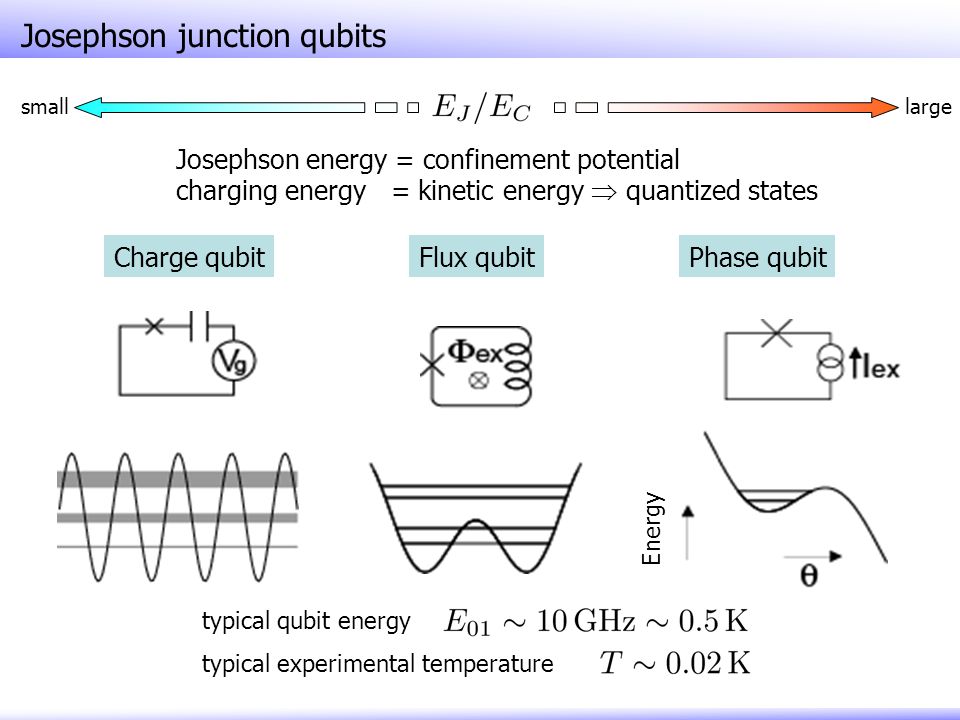 Josephson junction qubits

small $E_J/E_C$ large

Josephson energy = confinement potential
charging energy = kinetic energy $\Rightarrow$ quantized states

Charge qubit

Flux qubit

Phase qubit

Vg

$\Phi$ex

Iex

Energy

$\theta$

typical qubit energy $E_{01} \sim 10\,\mathrm{GHz} \sim 0.5\,\mathrm{K}$

typical experimental temperature $T \sim 0.02\,\mathrm{K}$